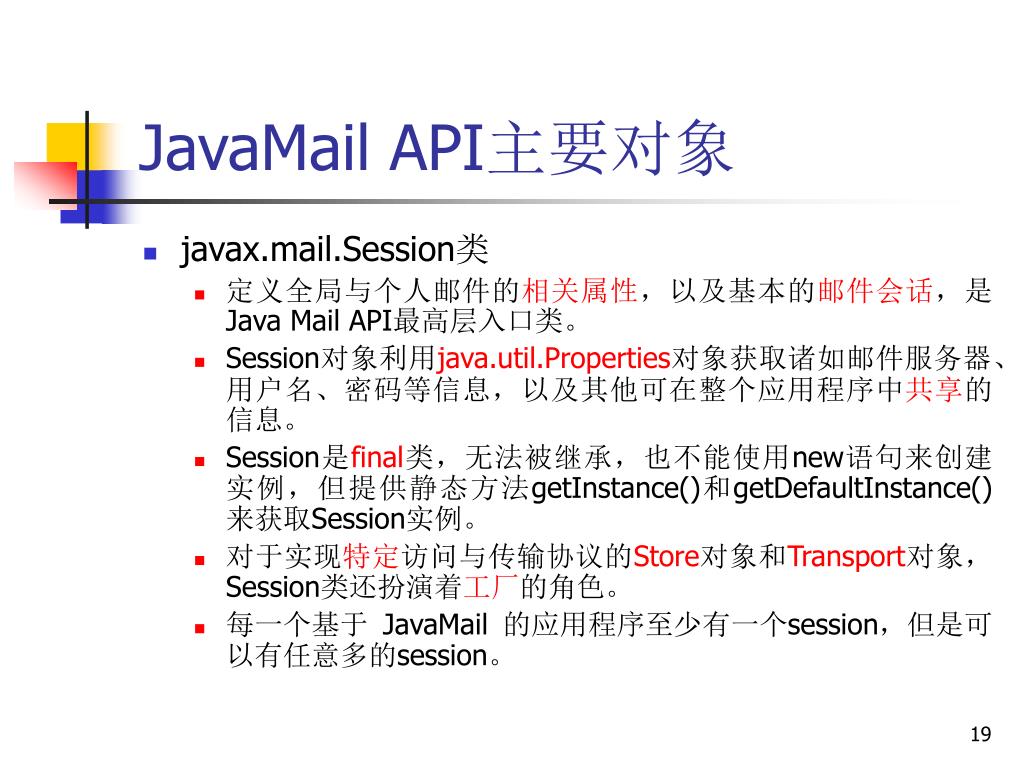 JavaMail API主要对象

javax.mail.Session类

定义全局与个人邮件的相关属性，以及基本的邮件会话，是Java Mail API最高层入口类。

Session对象利用java.util.Properties对象获取诸如邮件服务器、用户名、密码等信息，以及其他可在整个应用程序中共享的信息。

Session是final类，无法被继承，也不能使用new语句来创建实例，但提供静态方法getInstance()和getDefaultInstance()来获取Session实例。

对于实现特定访问与传输协议的Store对象和Transport对象，Session类还扮演着工厂的角色。

每一个基于 JavaMail 的应用程序至少有一个session，但是可以有任意多的session。

19